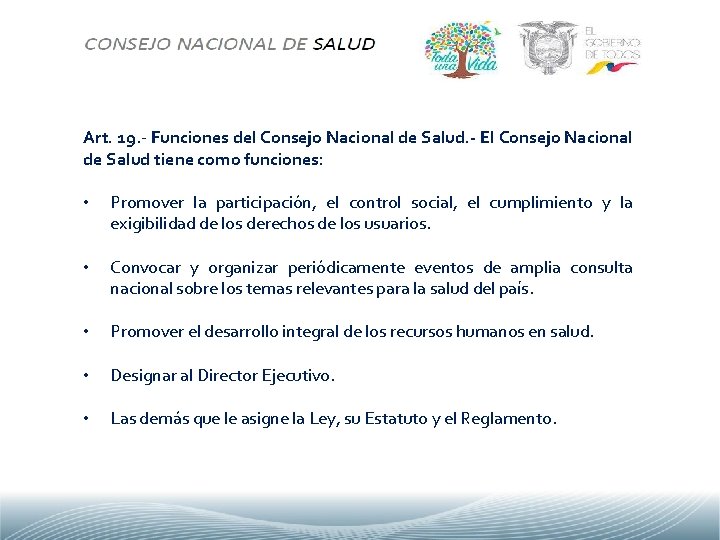 CONSEJO NACIONAL DE SALUD

Toda una Vida

EL GOBIERNO DE TODOS

Art. 19.- Funciones del Consejo Nacional de Salud.- El Consejo Nacional de Salud tiene como funciones:

• Promover la participación, el control social, el cumplimiento y la exigibilidad de los derechos de los usuarios.

• Convocar y organizar periódicamente eventos de amplia consulta nacional sobre los temas relevantes para la salud del país.

• Promover el desarrollo integral de los recursos humanos en salud.

• Designar al Director Ejecutivo.

• Las demás que le asigne la Ley, su Estatuto y el Reglamento.